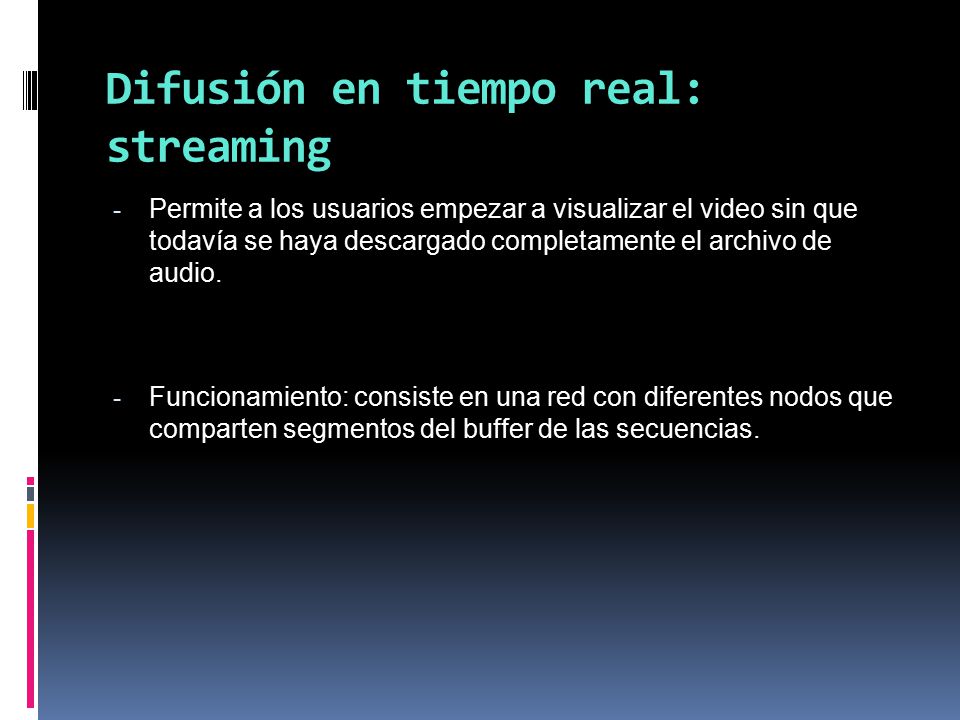 Difusión en tiempo real: streaming

- Permite a los usuarios empezar a visualizar el video sin que todavía se haya descargado completamente el archivo de audio.

- Funcionamiento: consiste en una red con diferentes nodos que comparten segmentos del buffer de las secuencias.